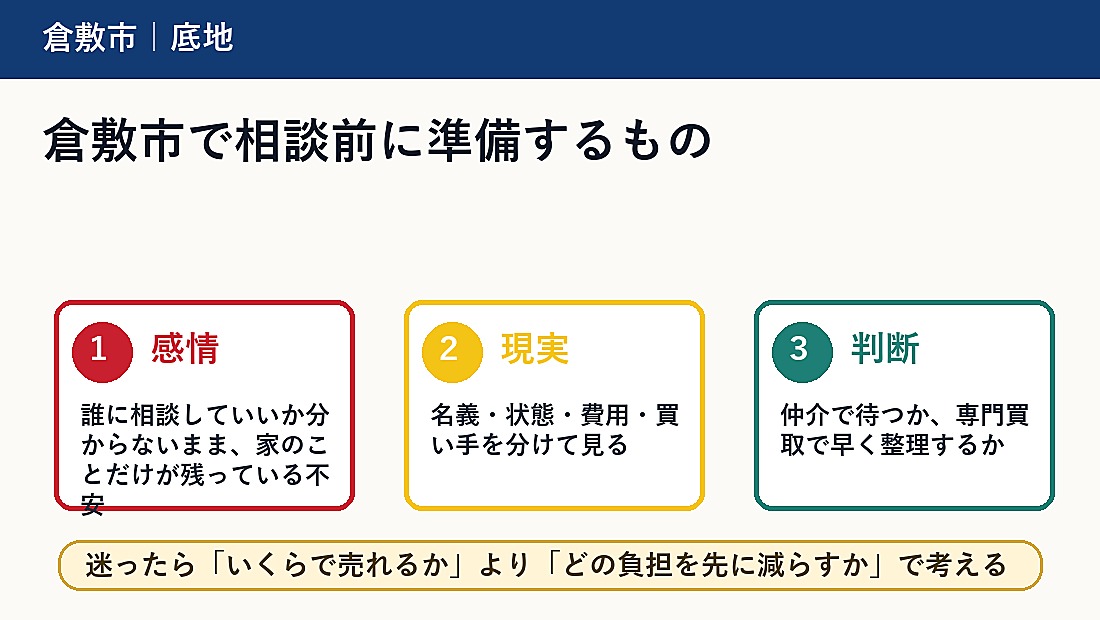 倉敷市｜底地

倉敷市で相談前に準備するもの

1 感情

誰に相談していいか分からないまま、家のことだけが残っている不安

2 現実

名義・状態・費用・買い手を分けて見る

3 判断

仲介で待つか、専門買取で早く整理するか

迷ったら「いくらで売れるか」より「どの負担を先に減らすか」で考える